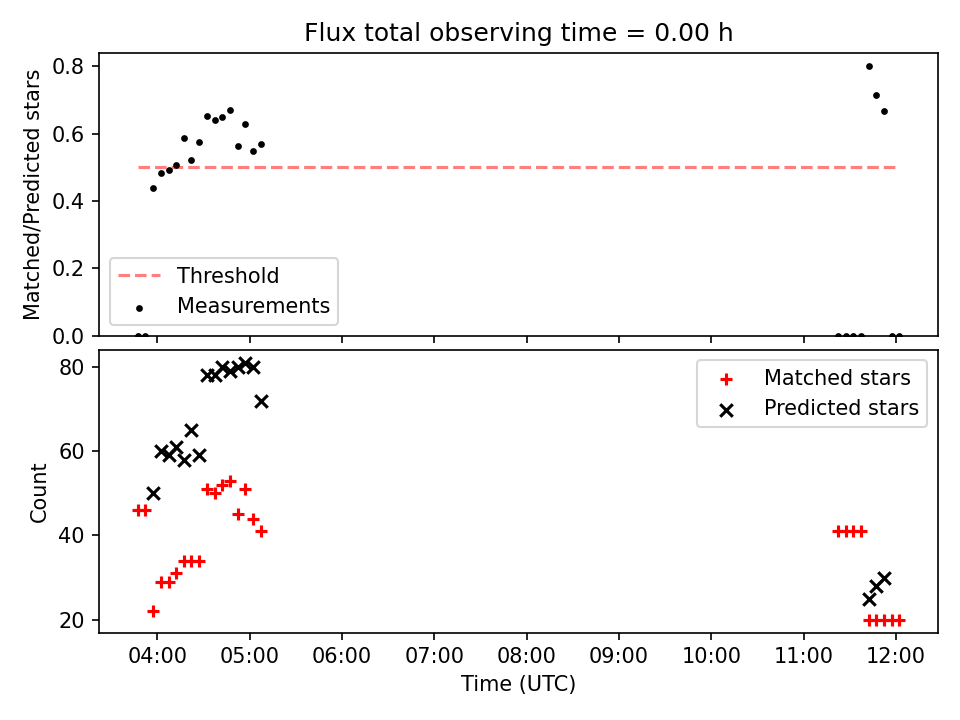 Flux total observing time = 0.00 h

Matched/Predicted stars

0.8
0.6
0.4
0.2
0.0

Threshold
Measurements

Count

80
60
40
20

Matched stars
Predicted stars

04:00 05:00 06:00 07:00 08:00 09:00 10:00 11:00 12:00
Time (UTC)